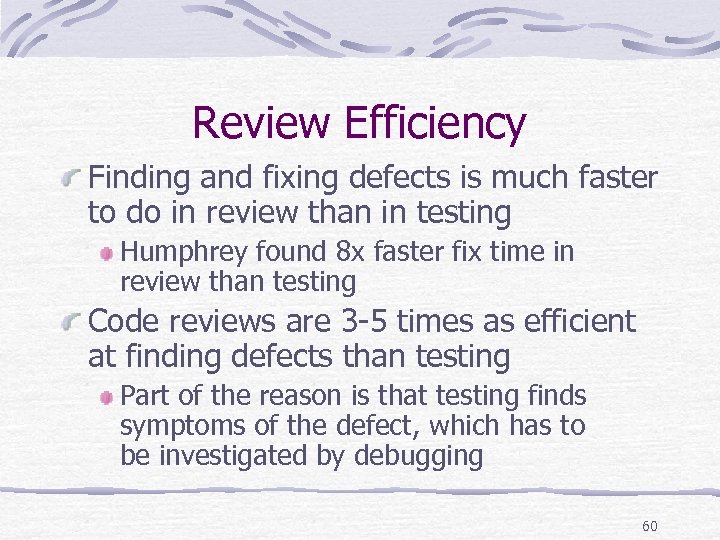 Review Efficiency

Finding and fixing defects is much faster to do in review than in testing

Humphrey found 8x faster fix time in review than testing

Code reviews are 3-5 times as efficient at finding defects than testing

Part of the reason is that testing finds symptoms of the defect, which has to be investigated by debugging

60